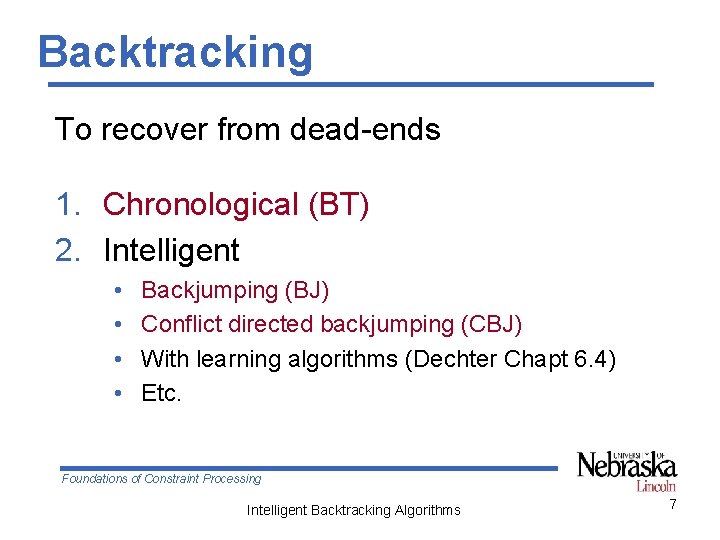 Backtracking

To recover from dead-ends

1. Chronological (BT)
2. Intelligent
• Backjumping (BJ)
• Conflict directed backjumping (CBJ)
• With learning algorithms (Dechter Chapt 6.4)
• Etc.

Foundations of Constraint Processing

UNIVERSITY OF Nebraska Lincoln

Intelligent Backtracking Algorithms

7